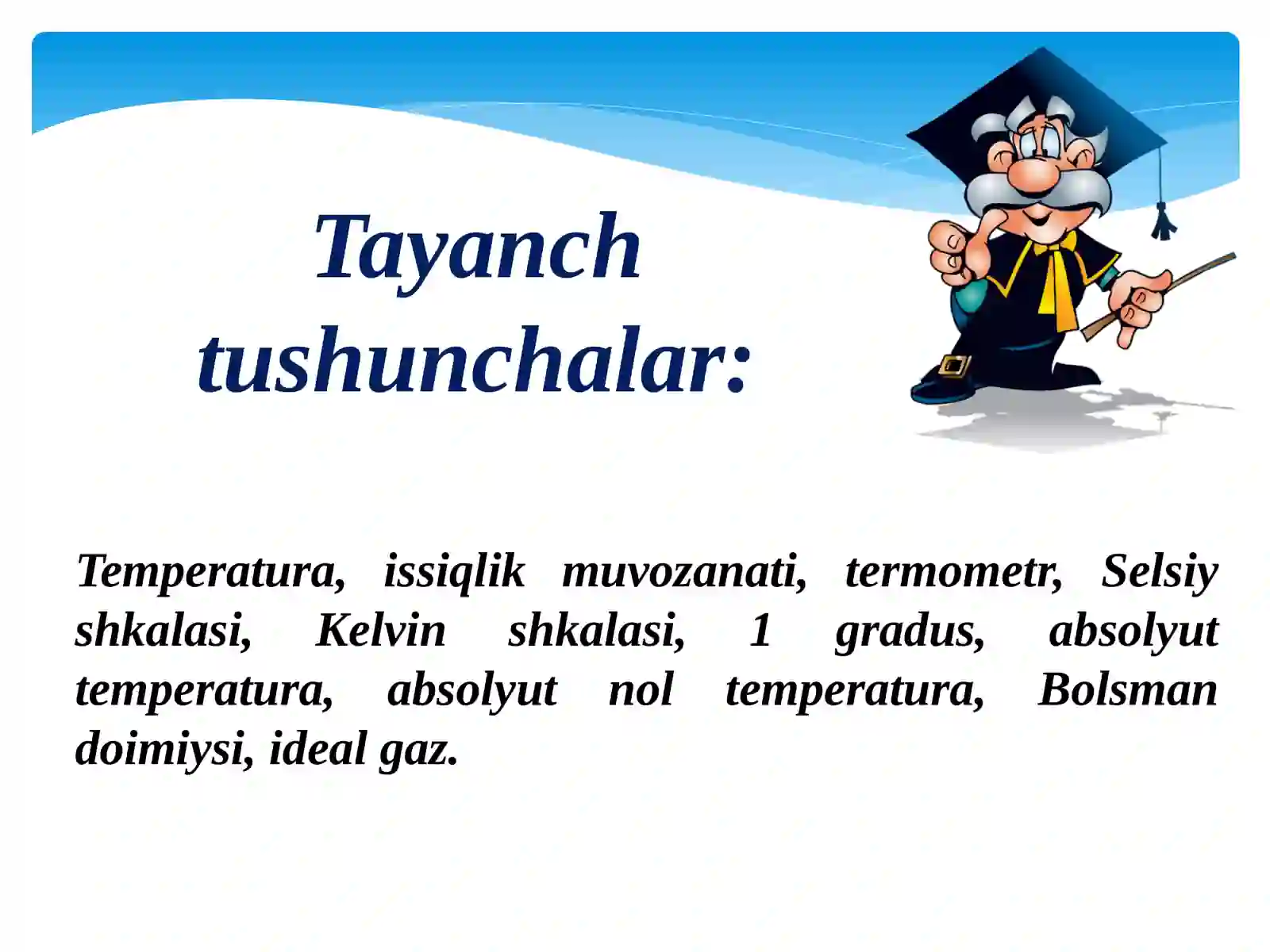 Tayanch tushunchalar:

Temperatura, issiqlik muvozanati, termometr, Selsiy shkalasi, Kelvin shkalasi, 1 gradus, absolyut temperatura, absolyut nol temperatura, Bolsman doimiysi, ideal gaz.